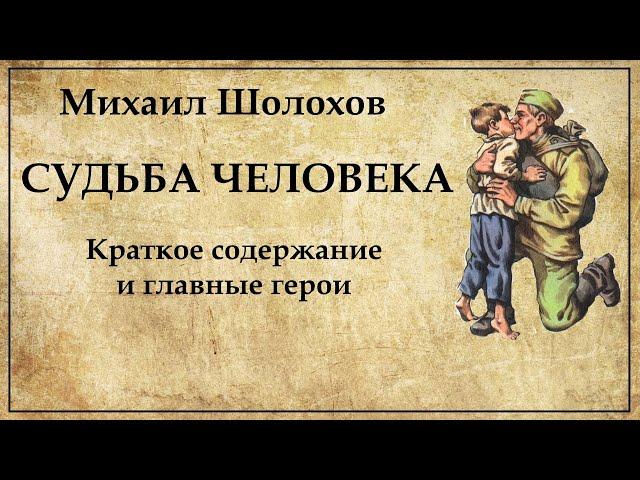 Михаил Шолохов

СУДЬБА ЧЕЛОВЕКА

Краткое содержание и главные герои